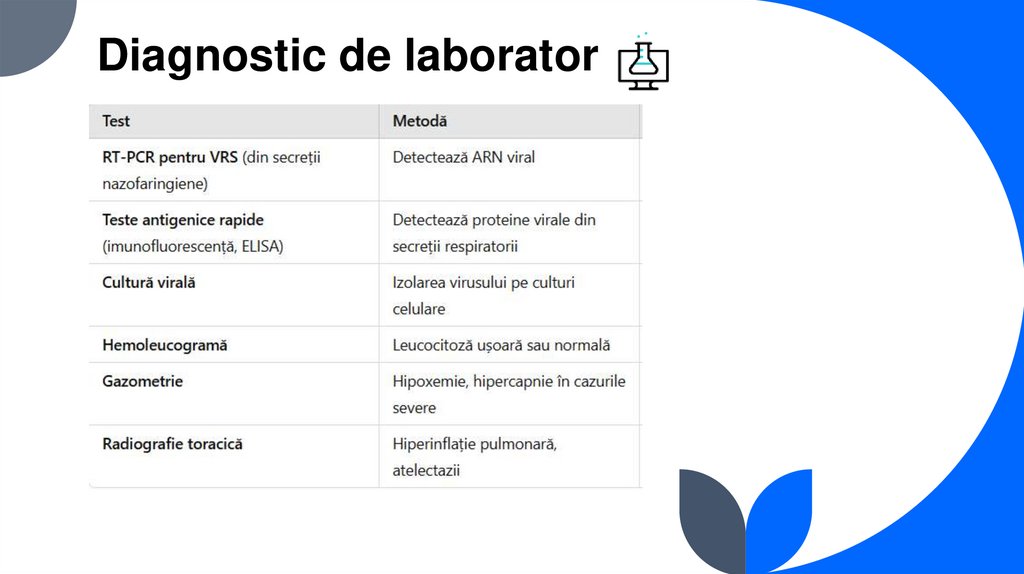 Diagnostic de laborator

| Test | Metodă |
|---|---|
| RT-PCR pentru VRS (din secreții nazofaringiene) | Detectează ARN viral |
| Teste antigenice rapide (imunofluorescență, ELISA) | Detectează proteine virale din secreții respiratorii |
| Cultură virală | Izolarea virusului pe culturi celulare |
| Hemoleucogramă | Leucocitoză ușoară sau normală |
| Gazometrie | Hipoxemie, hipercapnie în cazurile severe |
| Radiografie toracică | Hiperinflație pulmonară, atelectazii |